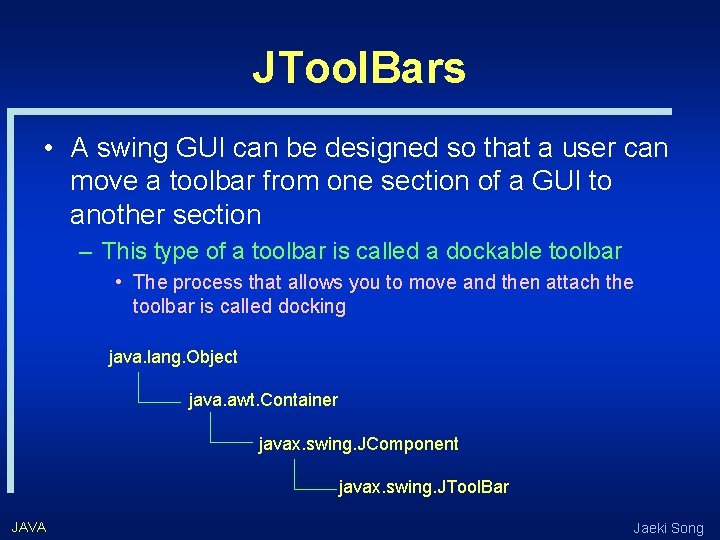 JToolBars

• A swing GUI can be designed so that a user can move a toolbar from one section of a GUI to another section

– This type of a toolbar is called a dockable toolbar

• The process that allows you to move and then attach the toolbar is called docking

java.lang.Object

java.awt.Container

javax.swing.JComponent

javax.swing.JToolBar

JAVA

Jaeki Song